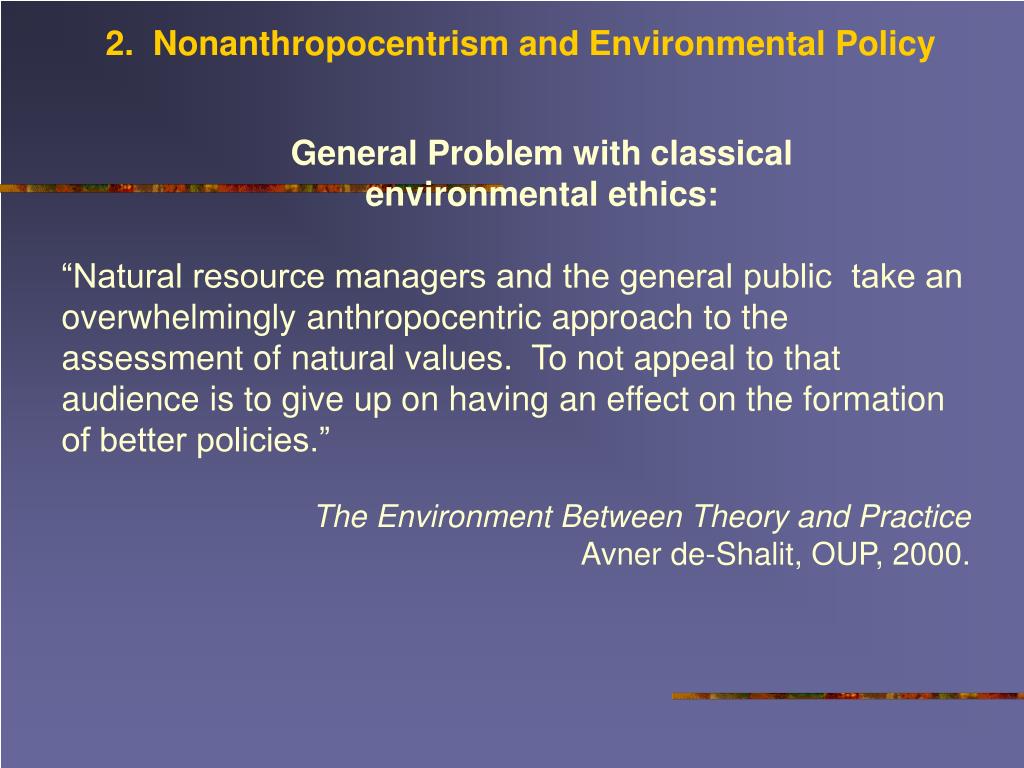 2. Nonanthropocentrism and Environmental Policy

General Problem with classical environmental ethics:

“Natural resource managers and the general public take an overwhelmingly anthropocentric approach to the assessment of natural values. To not appeal to that audience is to give up on having an effect on the formation of better policies.”

The Environment Between Theory and Practice
Avner de-Shalit, OUP, 2000.